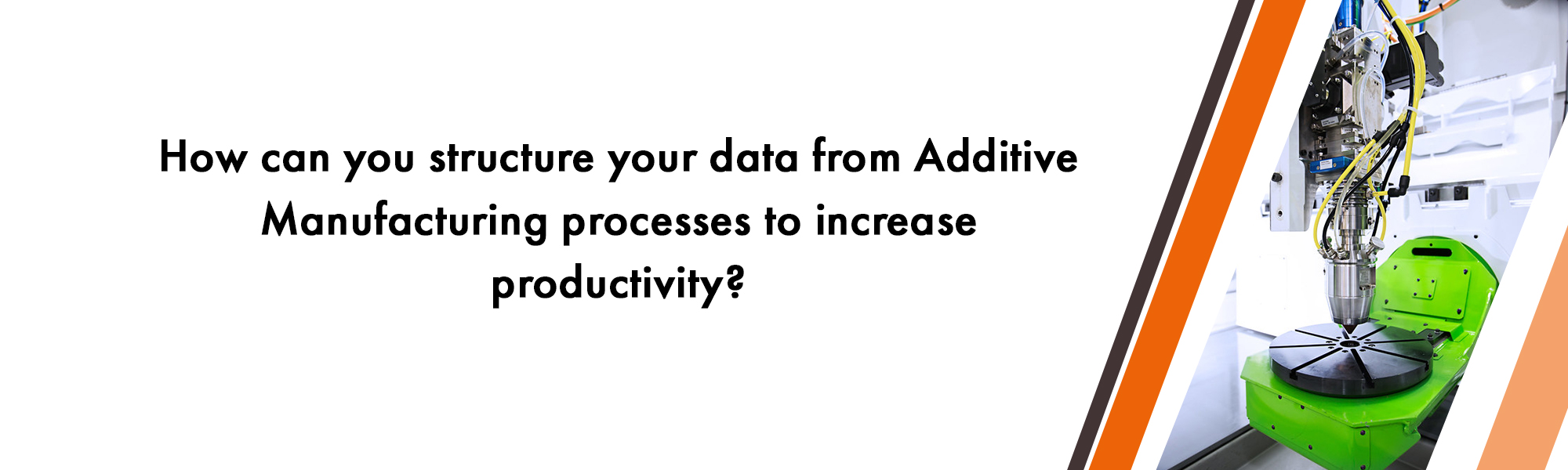 How can you structure your data from Additive Manufacturing processes to increase productivity?